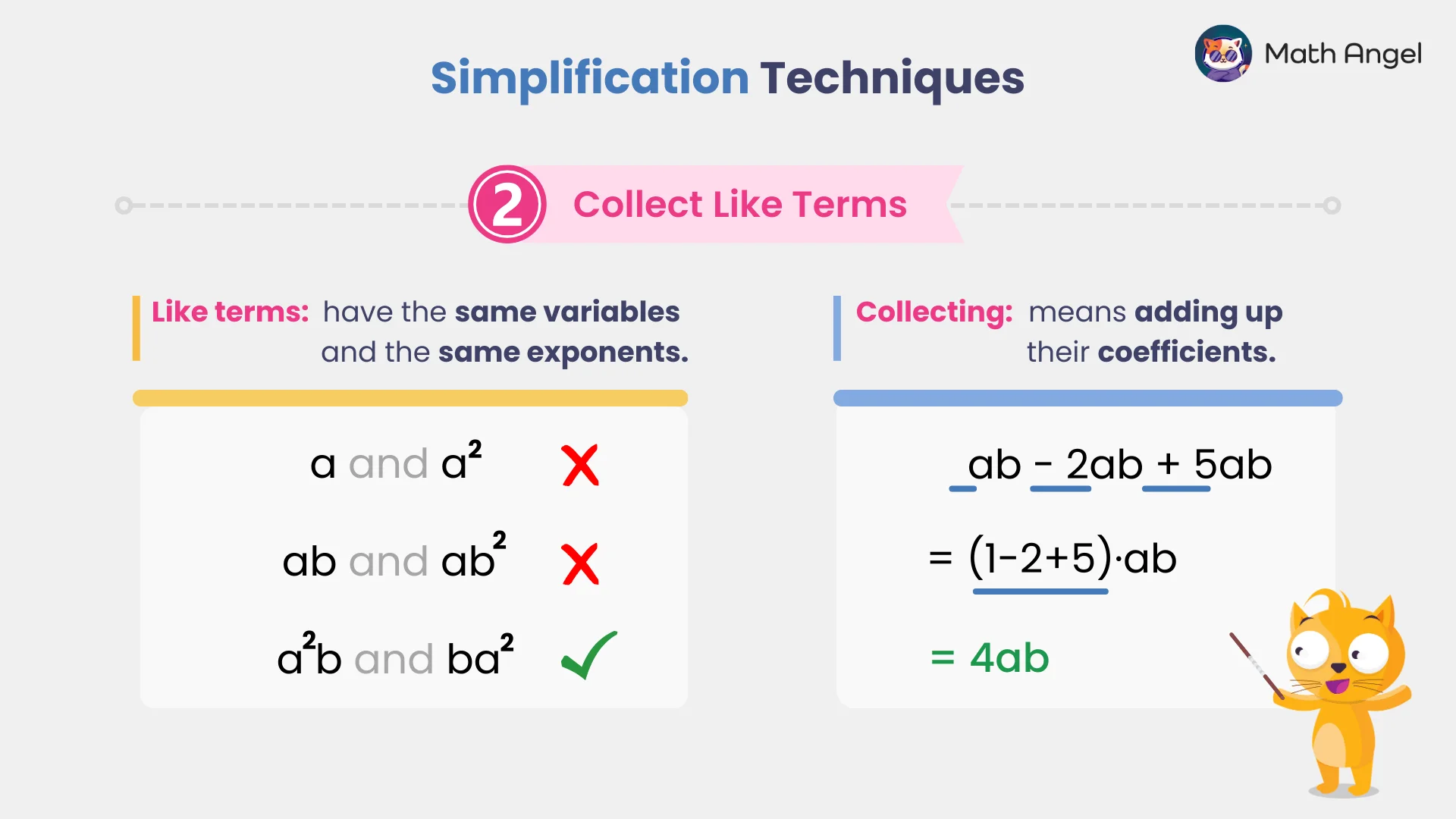 Simplification Techniques

Math Angel

2 Collect Like Terms

Like terms: have the same variables and the same exponents.

$a$ and $a^2$ ✗

$ab$ and $ab^2$ ✗

$a^2b$ and $ba^2$ ✓

Collecting: means adding up their coefficients.

$ab - 2ab + 5ab$

$= (1-2+5) \cdot ab$

$= 4ab$